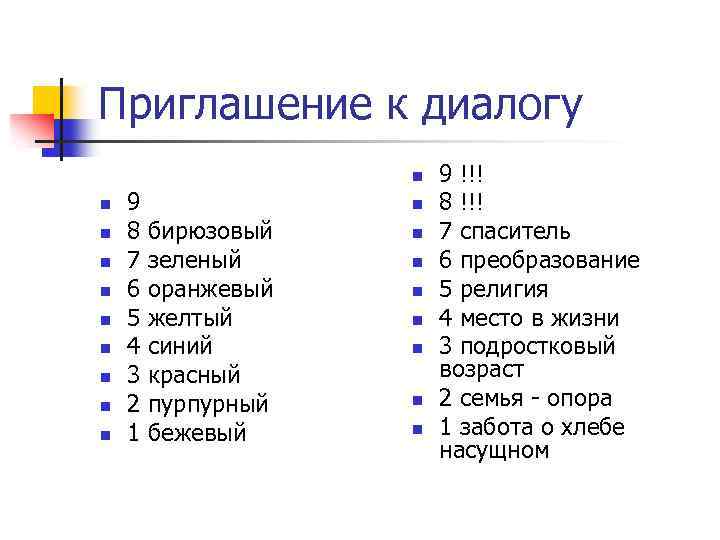 Приглашение к диалогу

- 9
- 8 бирюзовый
- 7 зеленый
- 6 оранжевый
- 5 желтый
- 4 синий
- 3 красный
- 2 пурпурный
- 1 бежевый

- 9 !!!
- 8 !!!
- 7 спаситель
- 6 преобразование
- 5 религия
- 4 место в жизни
- 3 подростковый возраст
- 2 семья - опора
- 1 забота о хлебе насущном